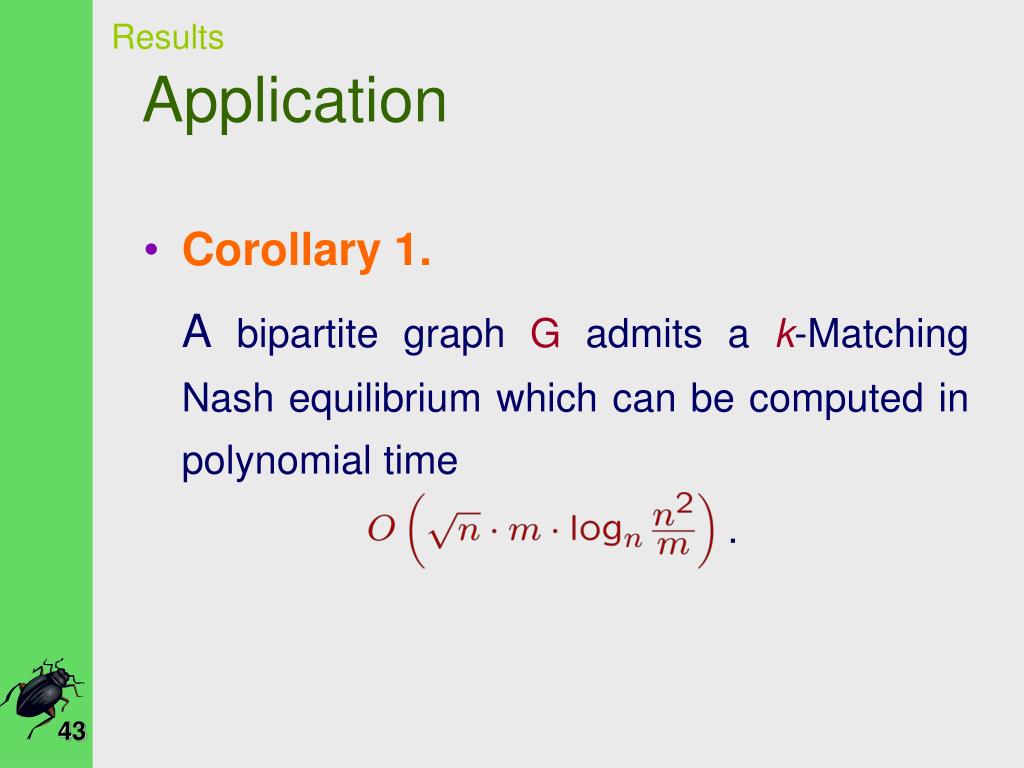 Results

Application

• Corollary 1.

A bipartite graph G admits a k-Matching Nash equilibrium which can be computed in polynomial time

$O\left(\sqrt{n} \cdot m \cdot \log_n \frac{n^2}{m}\right)$.

43